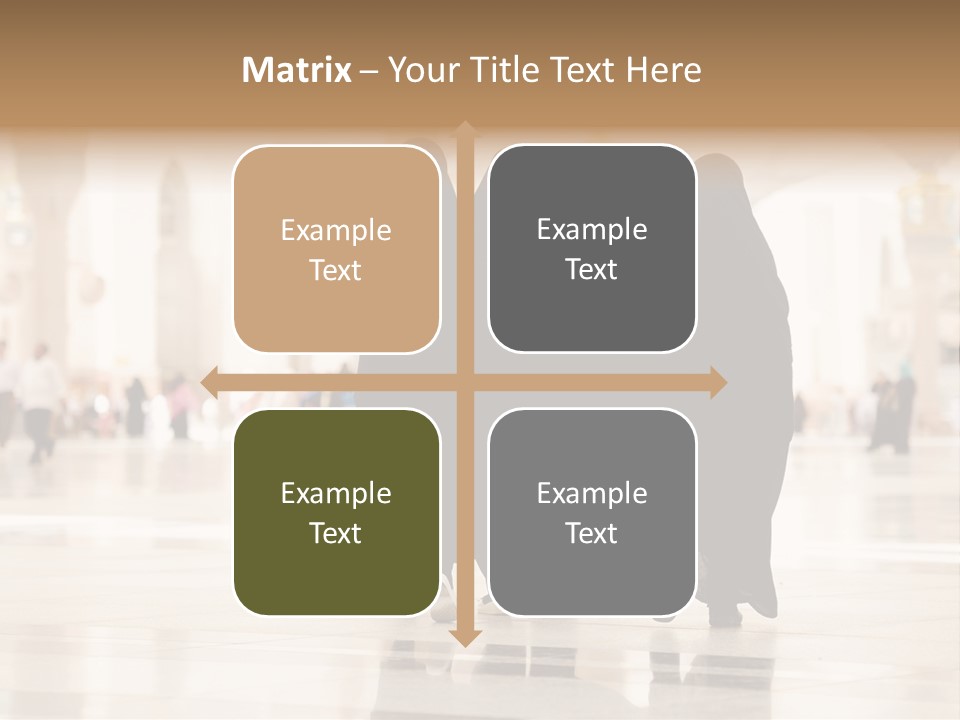 Matrix – Your Title Text Here

Example Text

Example Text

Example Text

Example Text